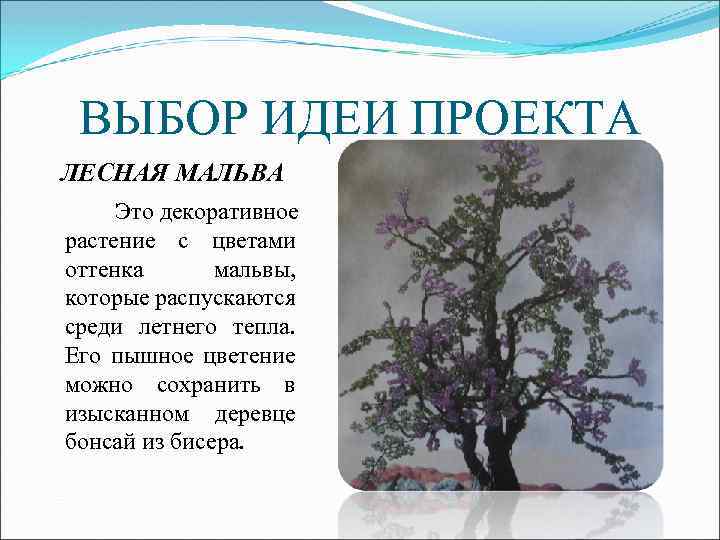 ВЫБОР ИДЕИ ПРОЕКТА

ЛЕСНАЯ МАЛЬВА

Это декоративное растение с цветами оттенка мальвы, которые распускаются среди летнего тепла. Его пышное цветение можно сохранить в изысканном деревце бонсай из бисера.